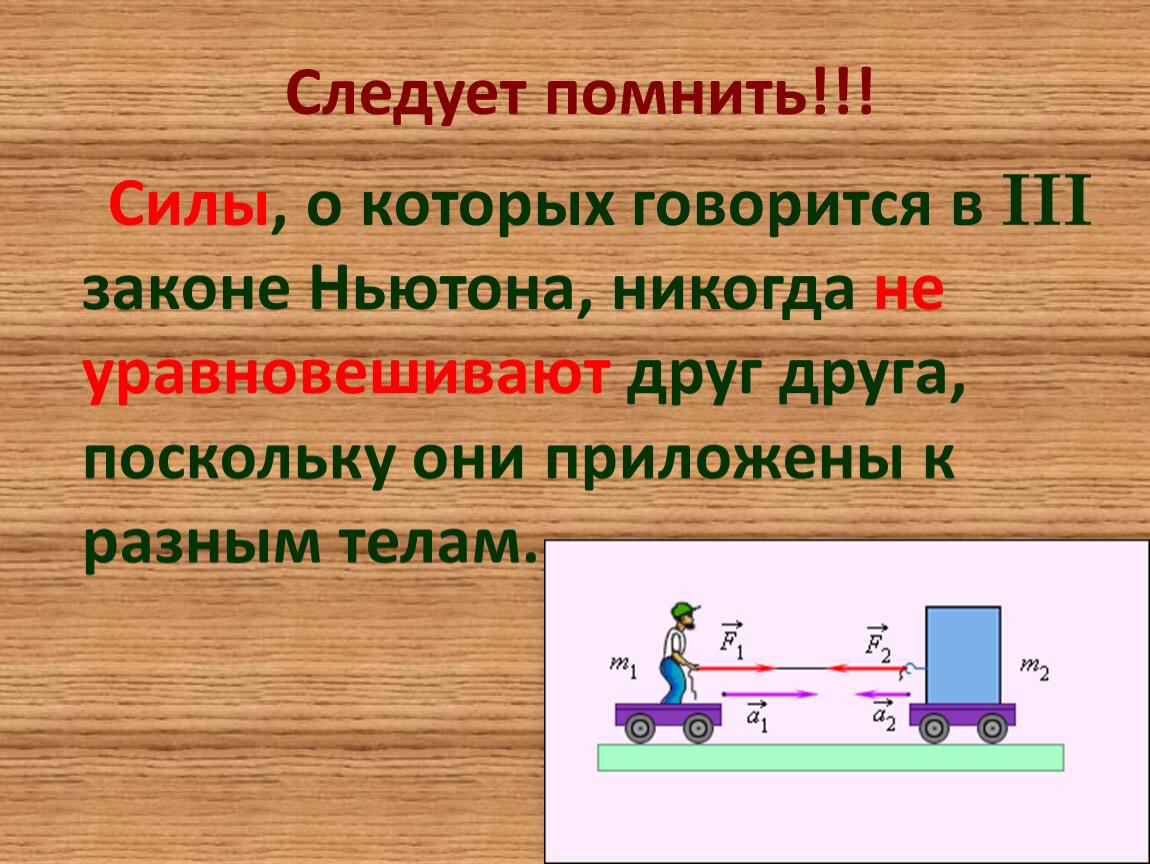 Следует помнить!!!

Силы, о которых говорится в III законе Ньютона, никогда не уравновешивают друг друга, поскольку они приложены к разным телам.

$m_1$ $\vec{F}_1$ $\vec{F}_2$ $m_2$
$\vec{a}_1$ $\vec{a}_2$